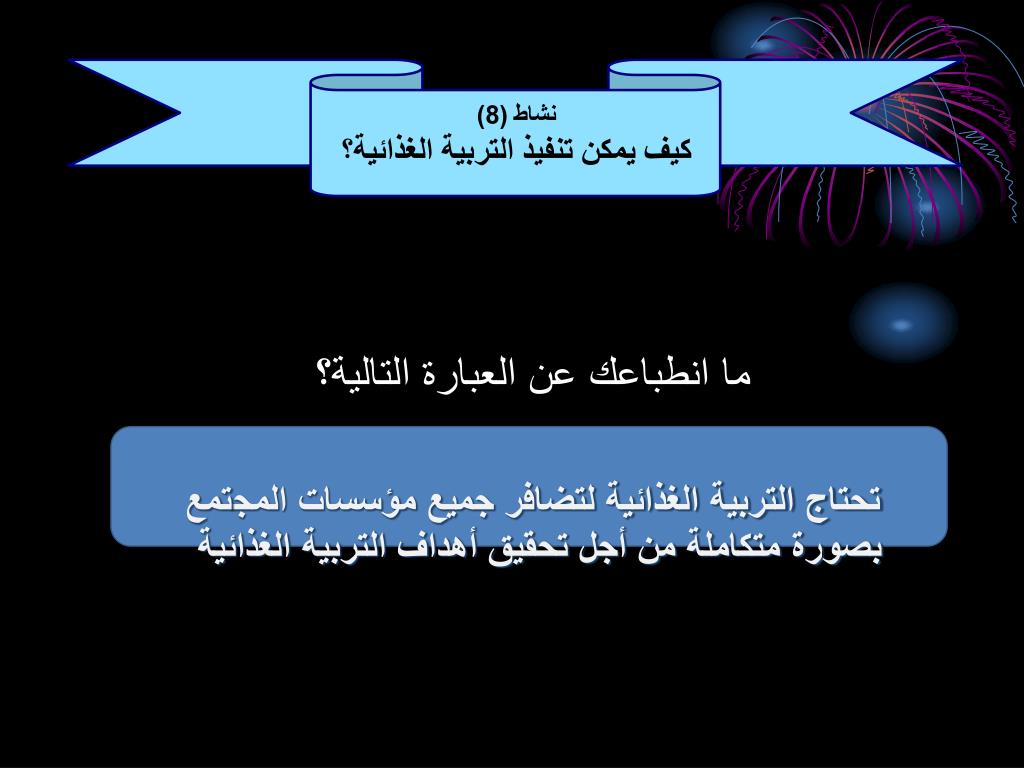 نشاط (8)
كيف يمكن تنفيذ التربية الغذائية؟

ما انطباعك عن العبارة التالية؟

تحتاج التربية الغذائية لتضافر جميع مؤسسات المجتمع بصورة متكاملة من أجل تحقيق أهداف التربية الغذائية